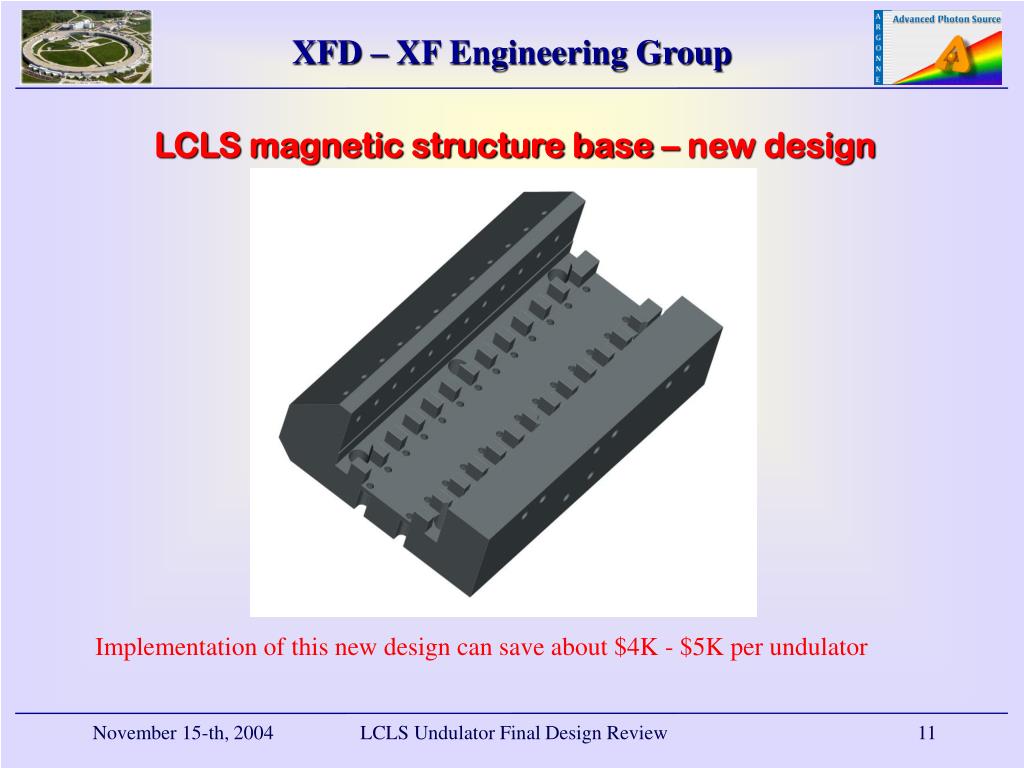 XFD – XF Engineering Group

ARGONNE

Advanced Photon Source

LCLS magnetic structure base – new design

Implementation of this new design can save about \$4K - \$5K per undulator

November 15-th, 2004

LCLS Undulator Final Design Review

11